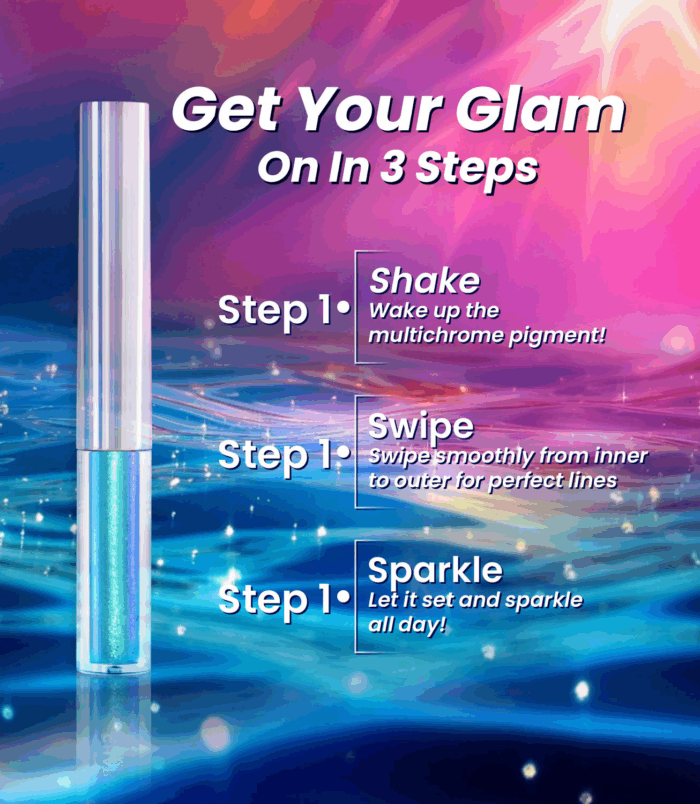 Get Your Glam
On In 3 Steps

Step 1•

Shake
Wake up the multichrome pigment!

Step 1•

Swipe
Swipe smoothly from inner to outer for perfect lines

Step 1•

Sparkle
Let it set and sparkle all day!